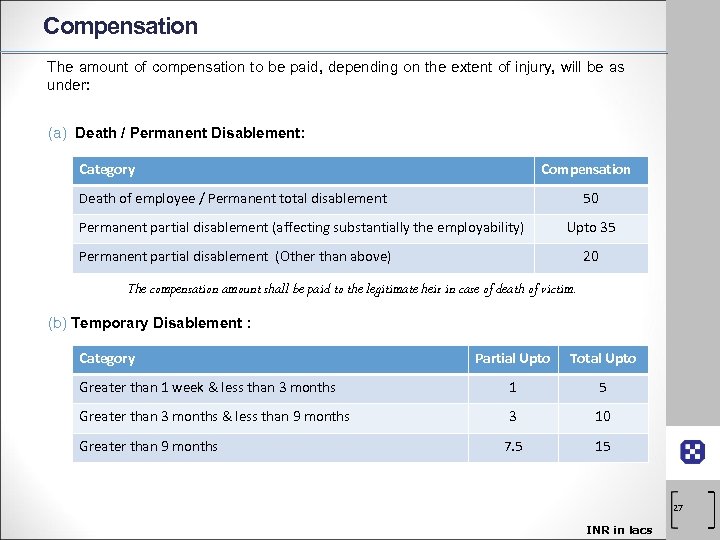 Compensation

The amount of compensation to be paid, depending on the extent of injury, will be as under:

(a) Death / Permanent Disablement:

| Category | Compensation |
|---|---|
| Death of employee / Permanent total disablement | 50 |
| Permanent partial disablement (affecting substantially the employability) | Upto 35 |
| Permanent partial disablement (Other than above) | 20 |

The compensation amount shall be paid to the legitimate heir in case of death of victim.

(b) Temporary Disablement :

| Category | Partial Upto | Total Upto |
|---|---|---|
| Greater than 1 week & less than 3 months | 1 | 5 |
| Greater than 3 months & less than 9 months | 3 | 10 |
| Greater than 9 months | 7.5 | 15 |

27

INR in lacs